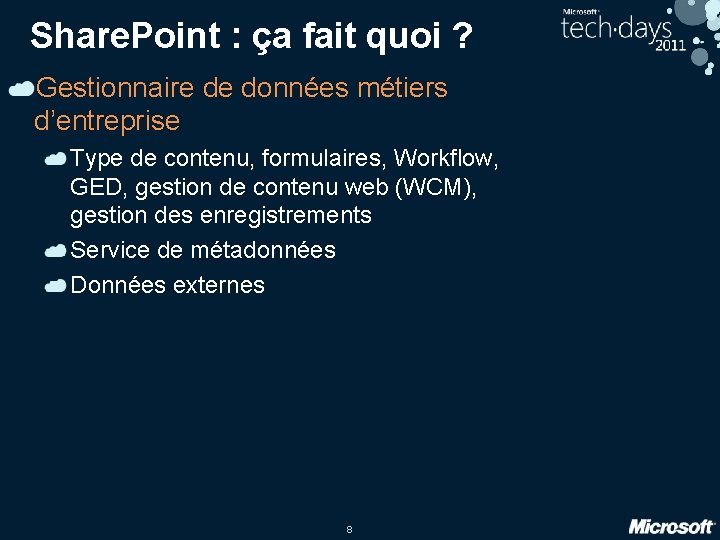 SharePoint : ça fait quoi ?

Microsoft tech·days 2011

Gestionnaire de données métiers d'entreprise

Type de contenu, formulaires, Workflow, GED, gestion de contenu web (WCM), gestion des enregistrements

Service de métadonnées

Données externes

8

Microsoft